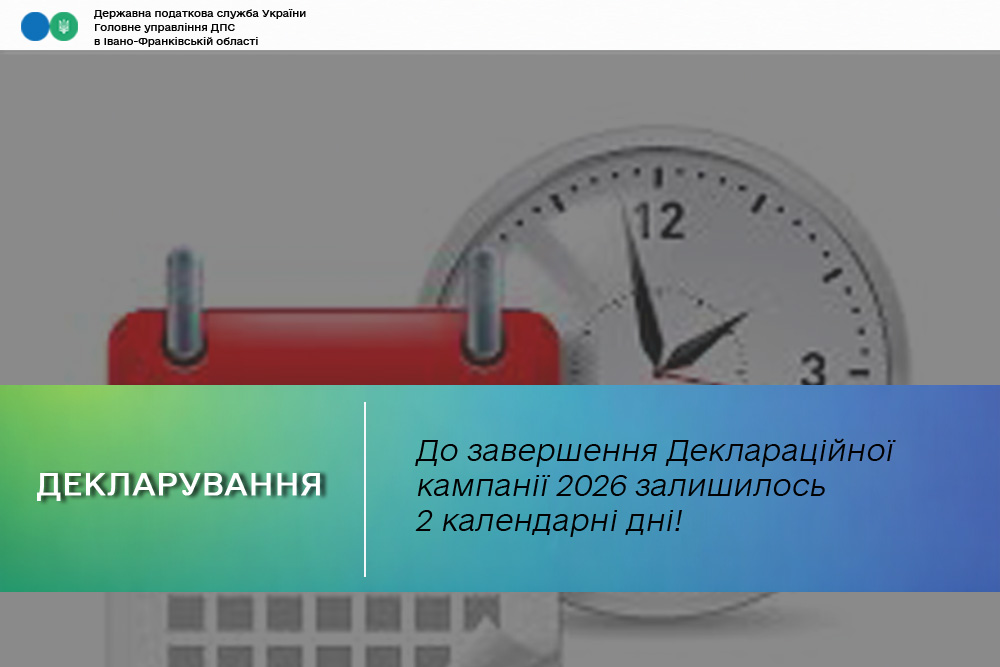 Державна податкова служба України
Головне управління ДПС
в Івано-Франківській області

12

3

ДЕКЛАРУВАННЯ

До завершення Деклараційної кампанії 2026 залишилось 2 календарні дні!